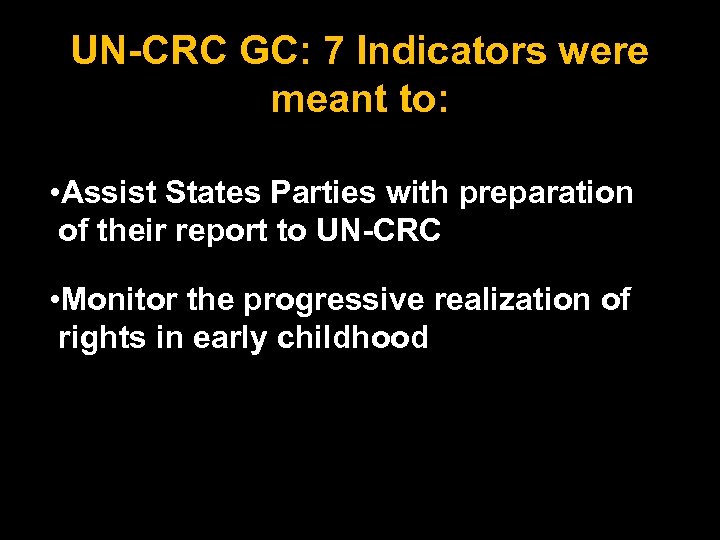 UN-CRC GC: 7 Indicators were meant to:

•Assist States Parties with preparation of their report to UN-CRC

•Monitor the progressive realization of rights in early childhood